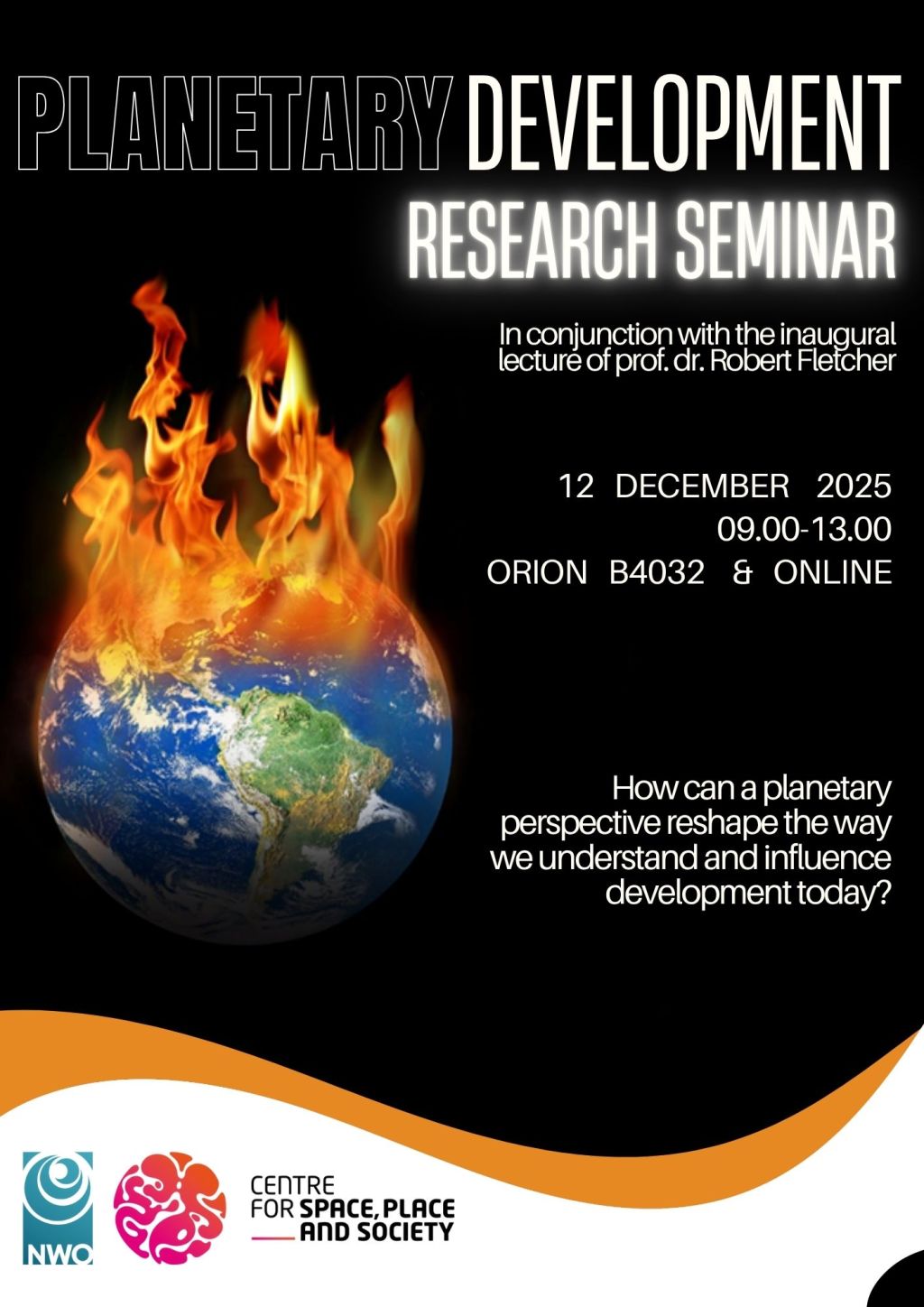 PLANETARY DEVELOPMENT
RESEARCH SEMINAR

In conjunction with the inaugural lecture of prof. dr. Robert Fletcher

12 DECEMBER 2025
09.00-13.00
ORION B4032 & ONLINE

How can a planetary perspective reshape the way we understand and influence development today?

NWO

CENTRE FOR SPACE, PLACE AND SOCIETY